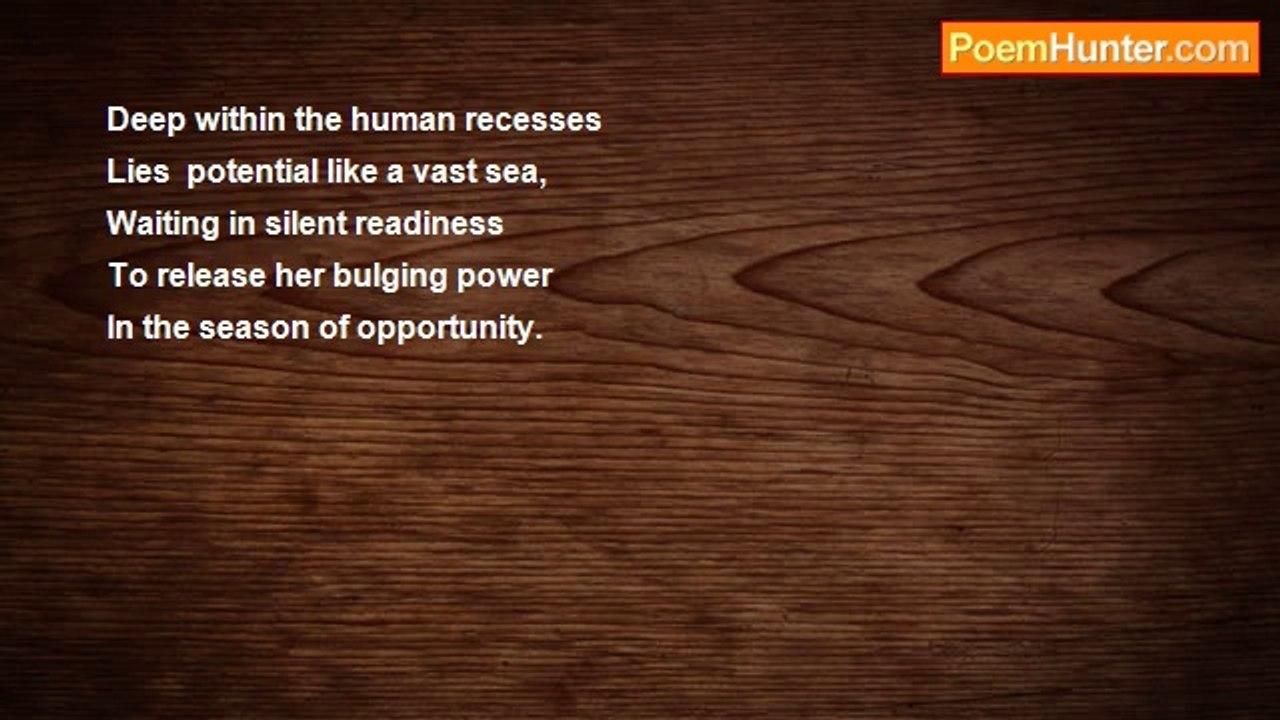 PoemHunter.com

Deep within the human recesses
Lies potential like a vast sea,
Waiting in silent readiness
To release her bulging power
In the season of opportunity.